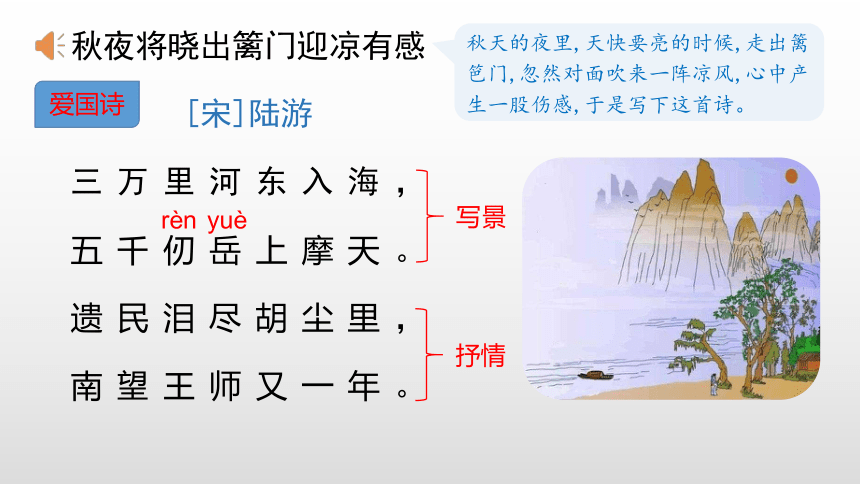 秋夜将晓出篱门迎凉有感

秋天的夜里，天快要亮的时候，走出篱笆门，忽然对面吹来一阵凉风，心中产生一股伤感，于是写下这首诗。

爱国诗

[宋]陆游

三万里河东入海，

rèn yuè

五千仞岳上摩天。

写景

遗民泪尽胡尘里，

南望王师又一年。

抒情